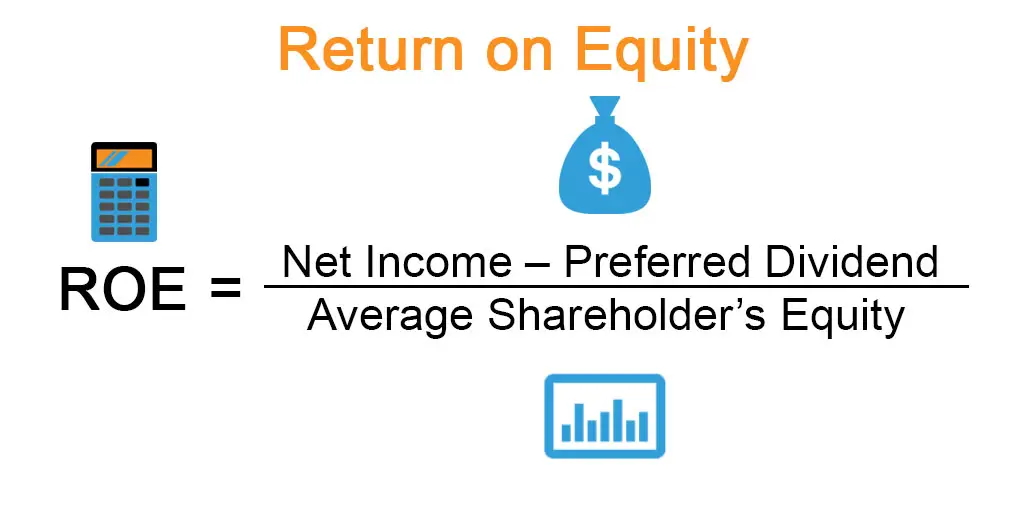 Return on Equity

$

$\text{ROE} = \frac{\text{Net Income – Preferred Dividend}}{\text{Average Shareholder's Equity}}$